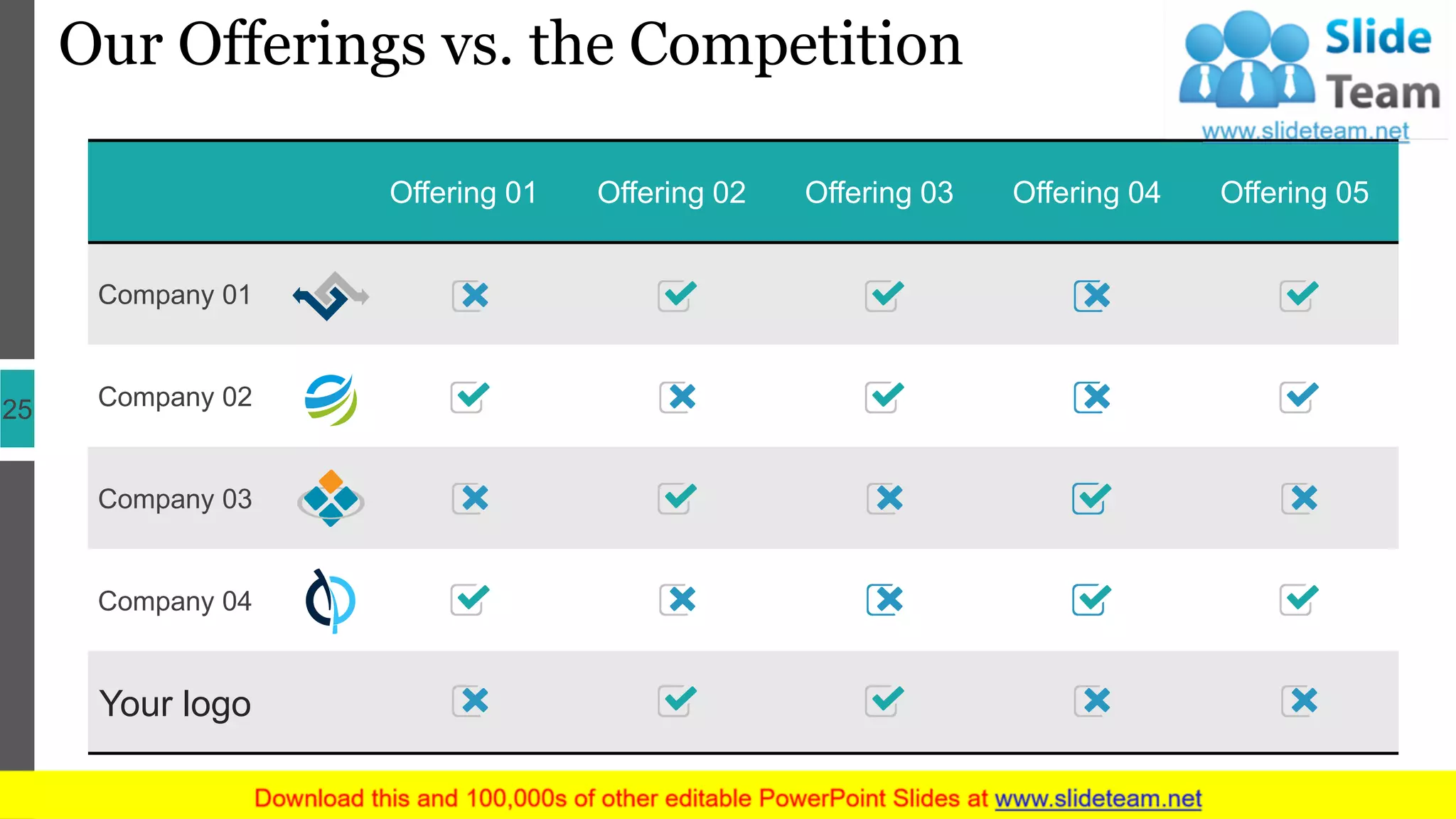 Our Offerings vs. the Competition

Slide Team
www.slideteam.net

25

| | Offering 01 | Offering 02 | Offering 03 | Offering 04 | Offering 05 |
|---|---|---|---|---|---|
| Company 01 | ✗ | ✓ | ✓ | ✗ | ✓ |
| Company 02 | ✓ | ✗ | ✓ | ✗ | ✓ |
| Company 03 | ✗ | ✓ | ✗ | ✓ | ✗ |
| Company 04 | ✓ | ✗ | ✗ | ✓ | ✓ |
| Your logo | ✗ | ✓ | ✓ | ✗ | ✗ |

Download this and 100,000s of other editable PowerPoint Slides at www.slideteam.net